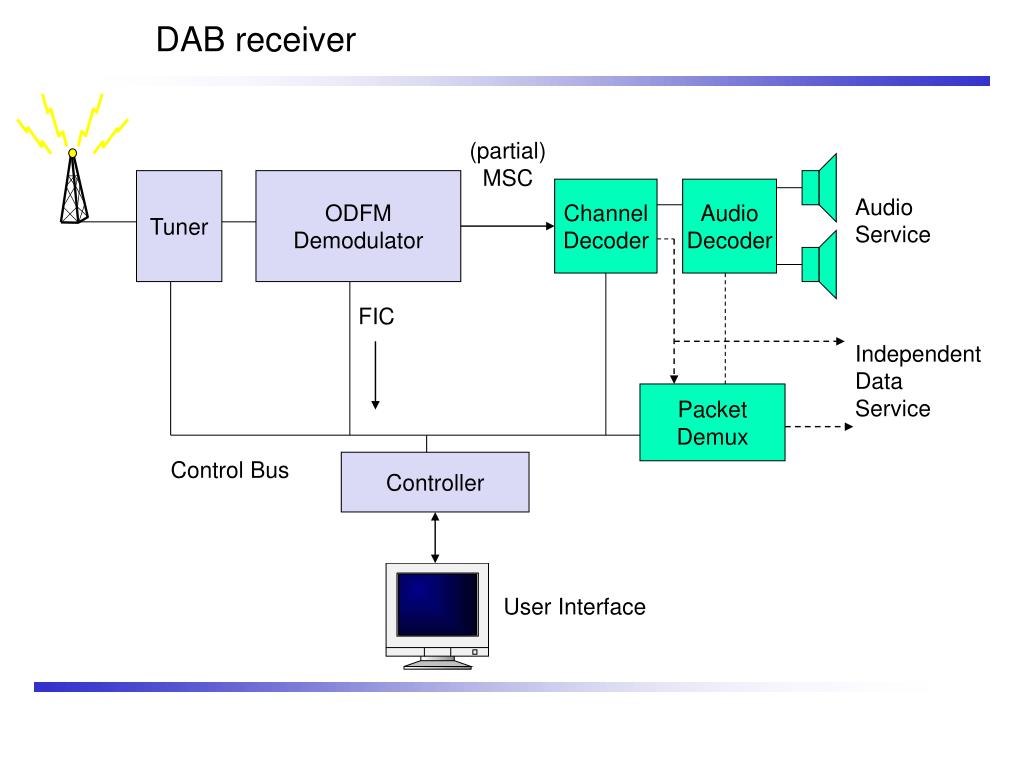 DAB receiver

Tuner

ODFM Demodulator

(partial) MSC

Channel Decoder

Audio Decoder

Audio Service

FIC

Independent Data Service

Packet Demux

Control Bus

Controller

User Interface